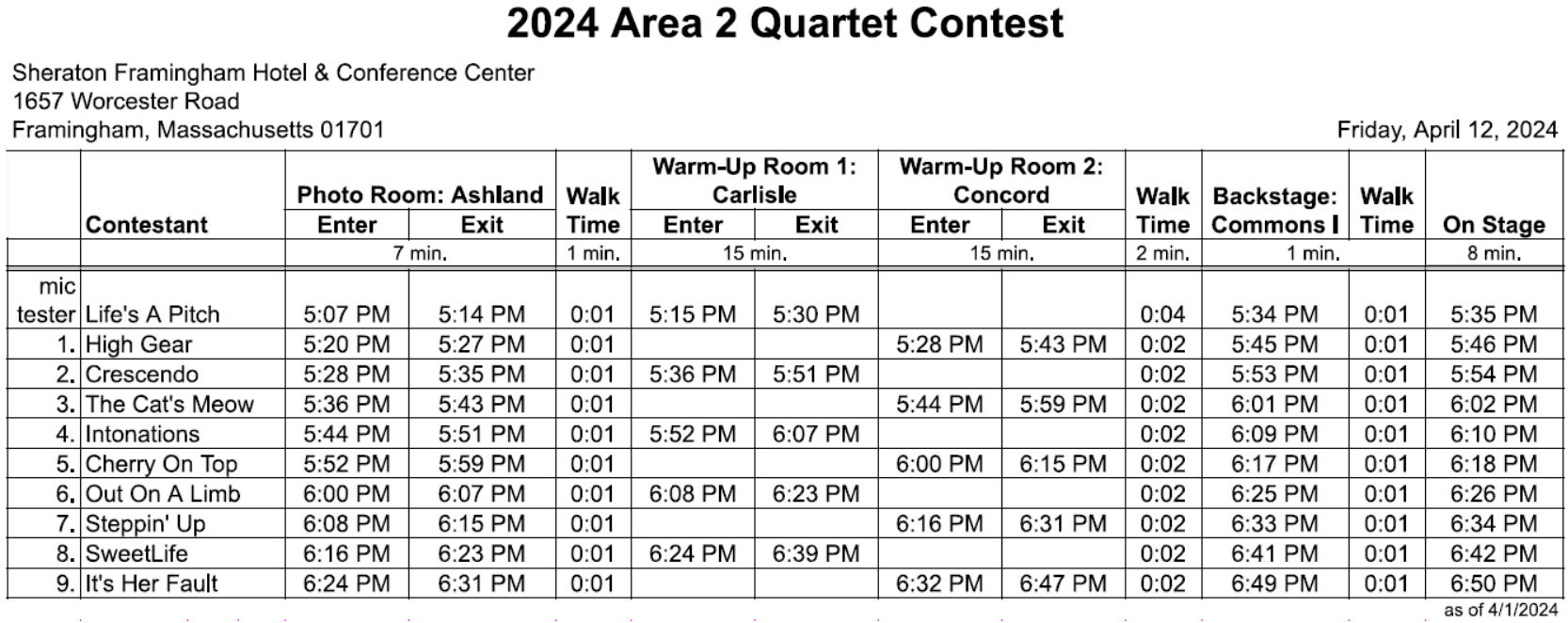 2024 Area 2 Quartet Contest

Sheraton Framingham Hotel & Conference Center
1657 Worcester Road
Framingham, Massachusetts 01701

Friday, April 12, 2024

| | Contestant | Photo Room: Ashland Enter | Photo Room: Ashland Exit | Walk Time | Warm-Up Room 1: Carlisle Enter | Warm-Up Room 1: Carlisle Exit | Warm-Up Room 2: Concord Enter | Warm-Up Room 2: Concord Exit | Walk Time | Backstage: Commons I | Walk Time | On Stage |
|---|---|---|---|---|---|---|---|---|---|---|---|---|
| | | 7 min. | | 1 min. | 15 min. | | 15 min. | | 2 min. | 1 min. | | 8 min. |
| mic tester | Life's A Pitch | 5:07 PM | 5:14 PM | 0:01 | 5:15 PM | 5:30 PM | | | 0:04 | 5:34 PM | 0:01 | 5:35 PM |
| 1. | High Gear | 5:20 PM | 5:27 PM | 0:01 | | | 5:28 PM | 5:43 PM | 0:02 | 5:45 PM | 0:01 | 5:46 PM |
| 2. | Crescendo | 5:28 PM | 5:35 PM | 0:01 | 5:36 PM | 5:51 PM | | | 0:02 | 5:53 PM | 0:01 | 5:54 PM |
| 3. | The Cat's Meow | 5:36 PM | 5:43 PM | 0:01 | | | 5:44 PM | 5:59 PM | 0:02 | 6:01 PM | 0:01 | 6:02 PM |
| 4. | Intonations | 5:44 PM | 5:51 PM | 0:01 | 5:52 PM | 6:07 PM | | | 0:02 | 6:09 PM | 0:01 | 6:10 PM |
| 5. | Cherry On Top | 5:52 PM | 5:59 PM | 0:01 | | | 6:00 PM | 6:15 PM | 0:02 | 6:17 PM | 0:01 | 6:18 PM |
| 6. | Out On A Limb | 6:00 PM | 6:07 PM | 0:01 | 6:08 PM | 6:23 PM | | | 0:02 | 6:25 PM | 0:01 | 6:26 PM |
| 7. | Steppin' Up | 6:08 PM | 6:15 PM | 0:01 | | | 6:16 PM | 6:31 PM | 0:02 | 6:33 PM | 0:01 | 6:34 PM |
| 8. | SweetLife | 6:16 PM | 6:23 PM | 0:01 | 6:24 PM | 6:39 PM | | | 0:02 | 6:41 PM | 0:01 | 6:42 PM |
| 9. | It's Her Fault | 6:24 PM | 6:31 PM | 0:01 | | | 6:32 PM | 6:47 PM | 0:02 | 6:49 PM | 0:01 | 6:50 PM |

as of 4/1/2024